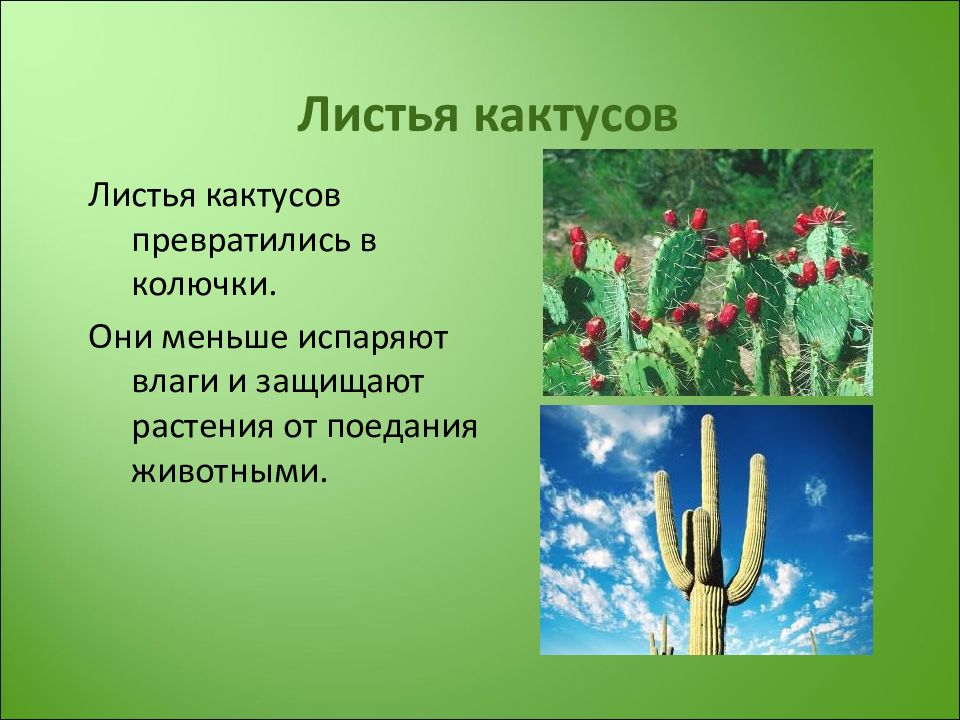 Листья кактусов

Листья кактусов превратились в колючки.

Они меньше испаряют влаги и защищают растения от поедания животными.